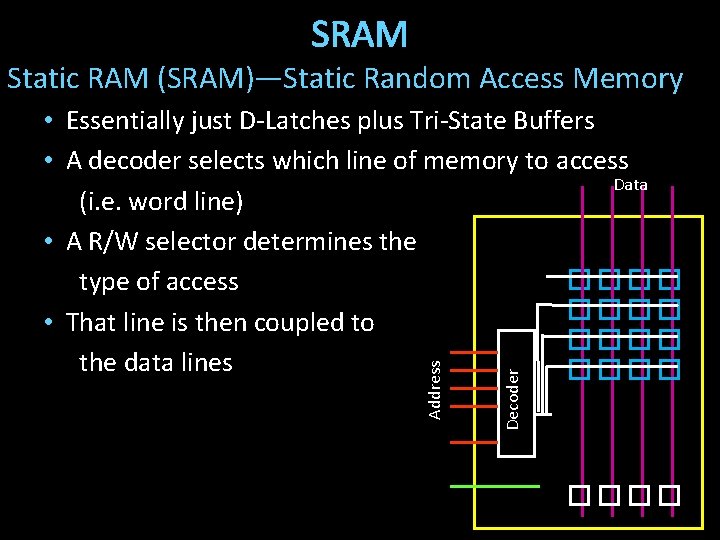 SRAM

Static RAM (SRAM)—Static Random Access Memory

• Essentially just D-Latches plus Tri-State Buffers
• A decoder selects which line of memory to access (i.e. word line)
• A R/W selector determines the type of access
• That line is then coupled to the data lines

Data

Address

Decoder